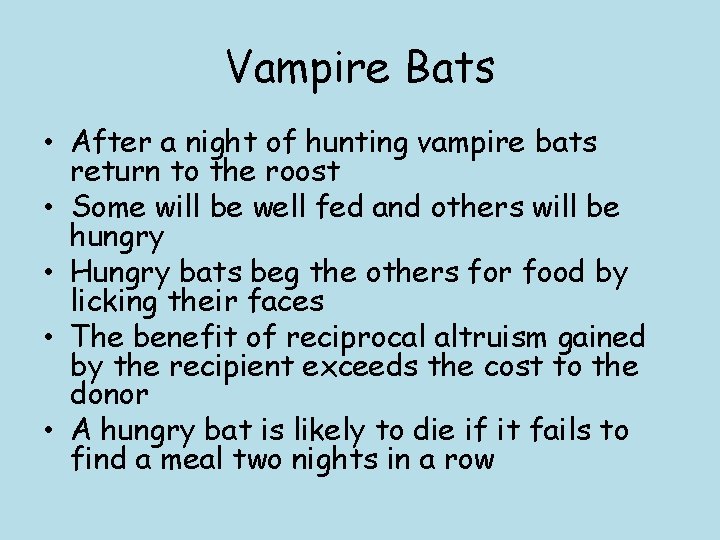 Vampire Bats

• After a night of hunting vampire bats return to the roost
• Some will be well fed and others will be hungry
• Hungry bats beg the others for food by licking their faces
• The benefit of reciprocal altruism gained by the recipient exceeds the cost to the donor
• A hungry bat is likely to die if it fails to find a meal two nights in a row